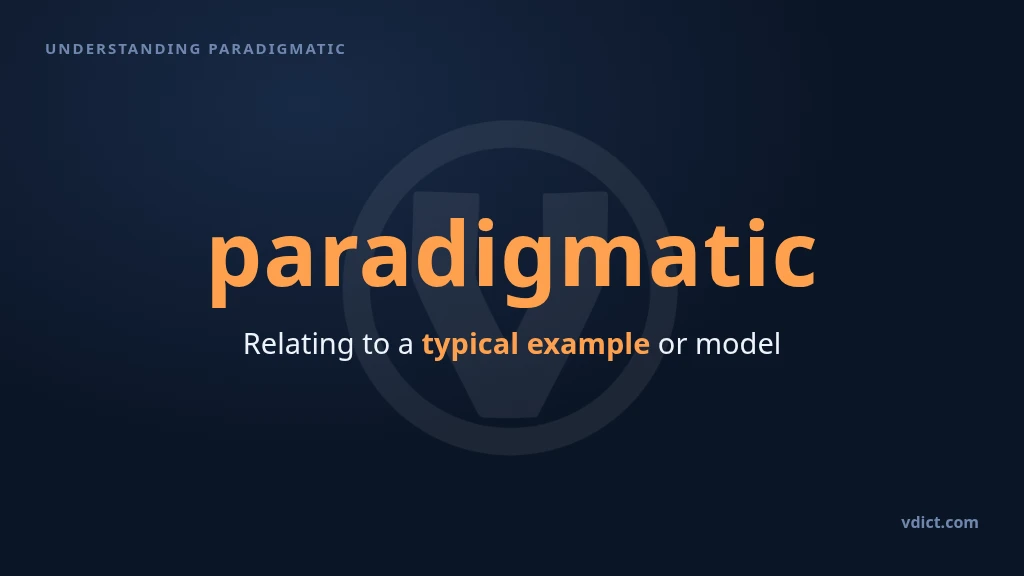 UNDERSTANDING PARADIGMATIC

paradigmatic

Relating to a typical example or model

vdict.com